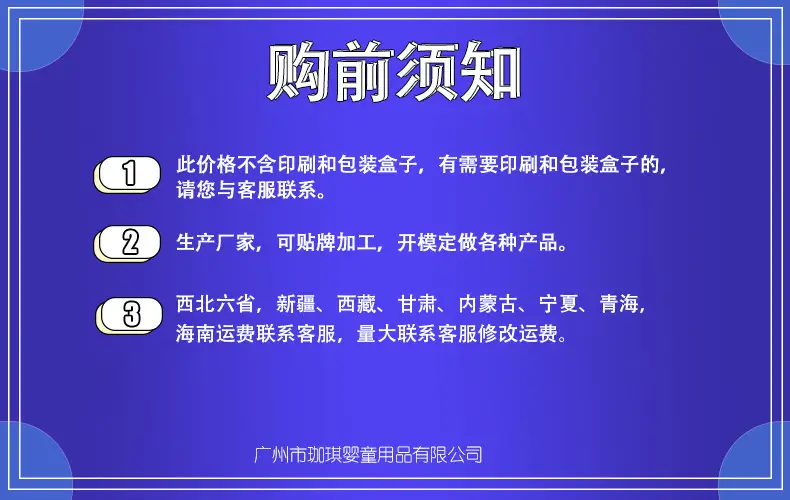 购前须知

1 此价格不含印刷和包装盒子，有需要印刷和包装盒子的，请您与客服联系。

2 生产厂家，可贴牌加工，开模定做各种产品。

3 西北六省，新疆、西藏、甘肃、内蒙古、宁夏、青海，海南运费联系客服，量大联系客服修改运费。

广州市珈琪婴童用品有限公司